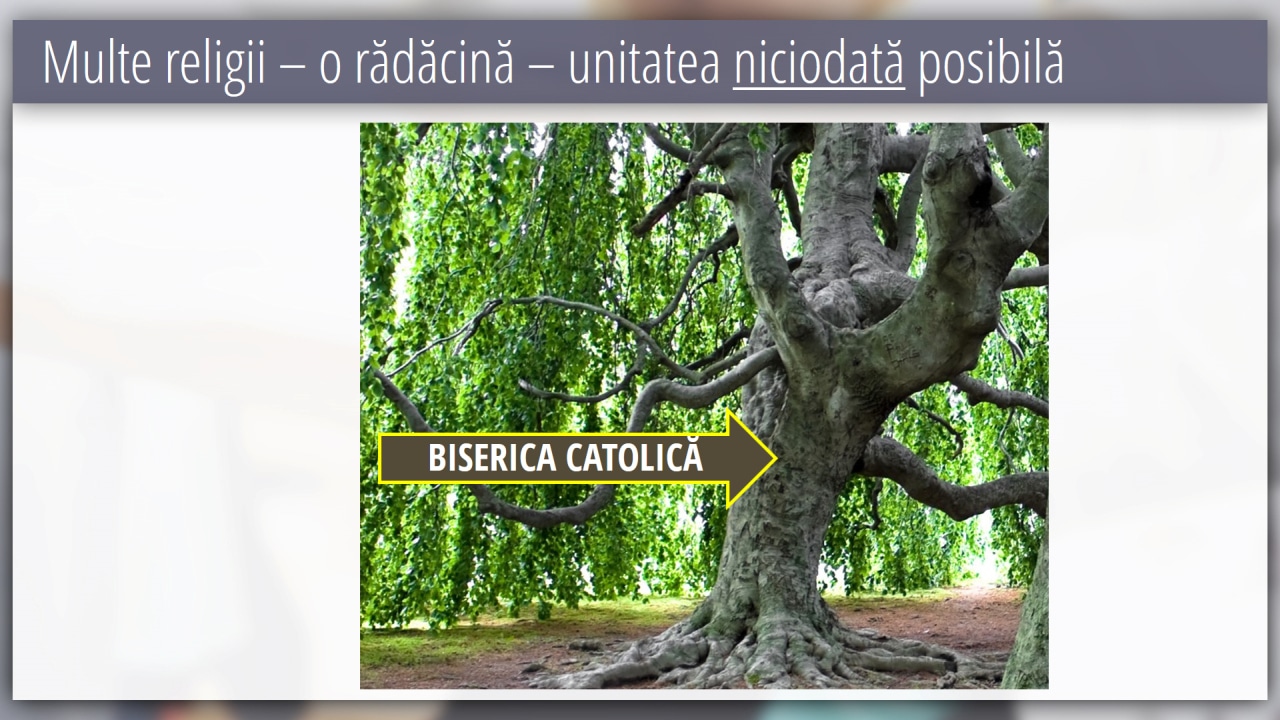 Multe religii – o rădăcină – unitatea niciodată posibilă

BISERICA CATOLICĂ